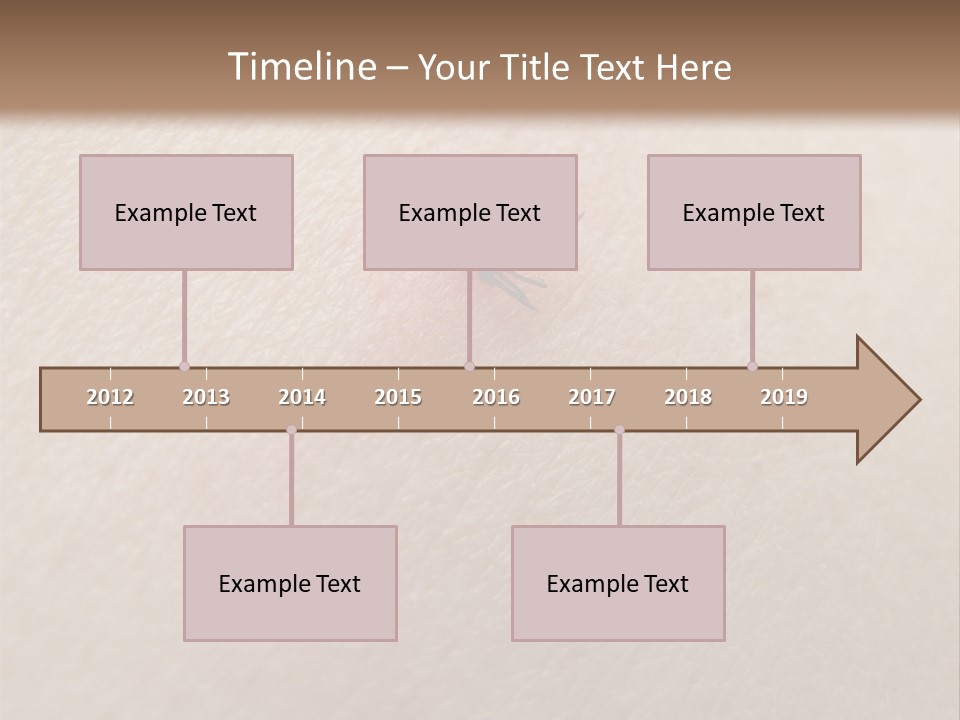 Timeline – Your Title Text Here

Example Text

Example Text

Example Text

2012 2013 2014 2015 2016 2017 2018 2019

Example Text

Example Text